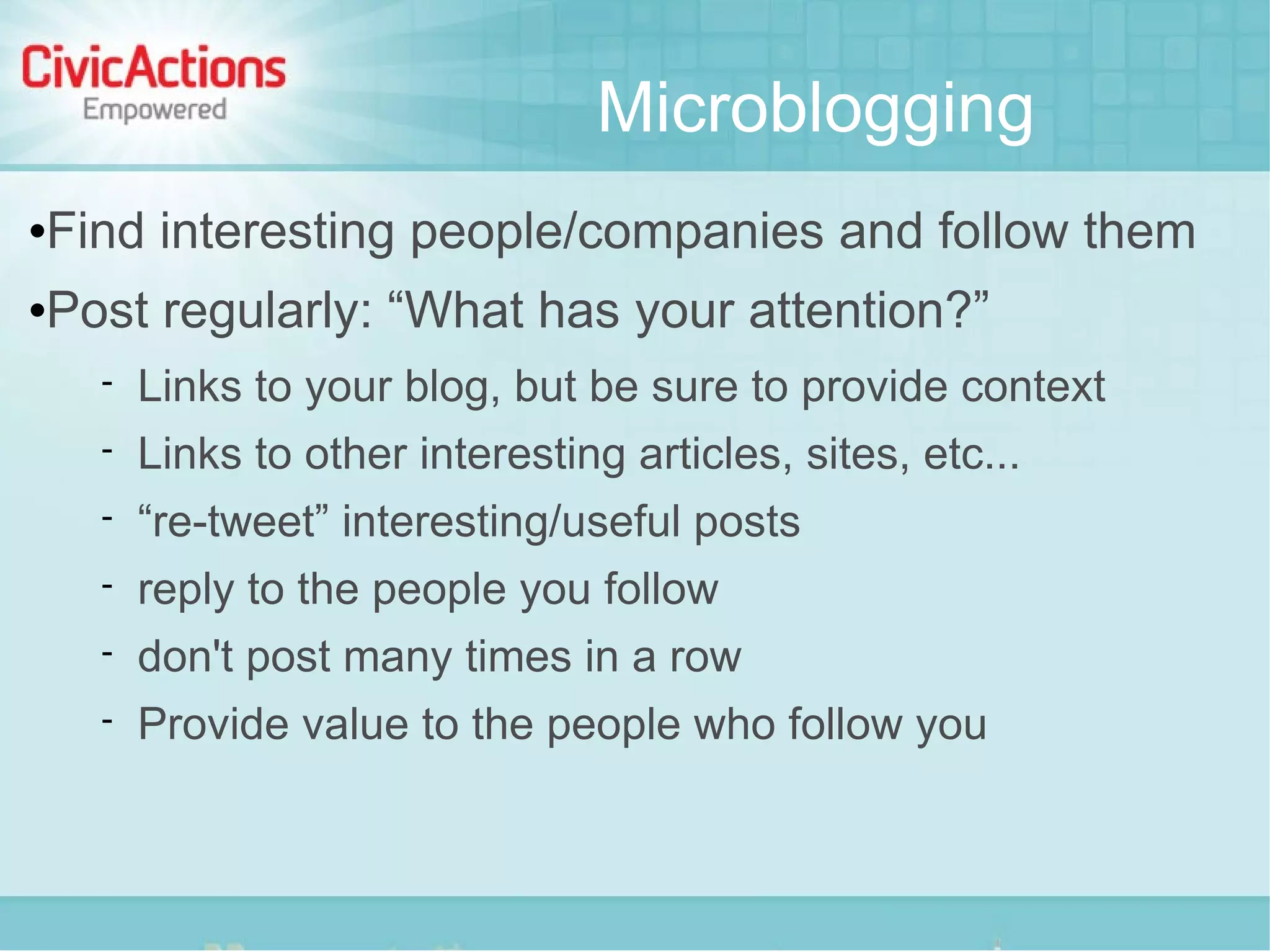 CivicActions
Empowered

Microblogging

•Find interesting people/companies and follow them
•Post regularly: “What has your attention?”
- Links to your blog, but be sure to provide context
- Links to other interesting articles, sites, etc...
- “re-tweet” interesting/useful posts
- reply to the people you follow
- don't post many times in a row
- Provide value to the people who follow you